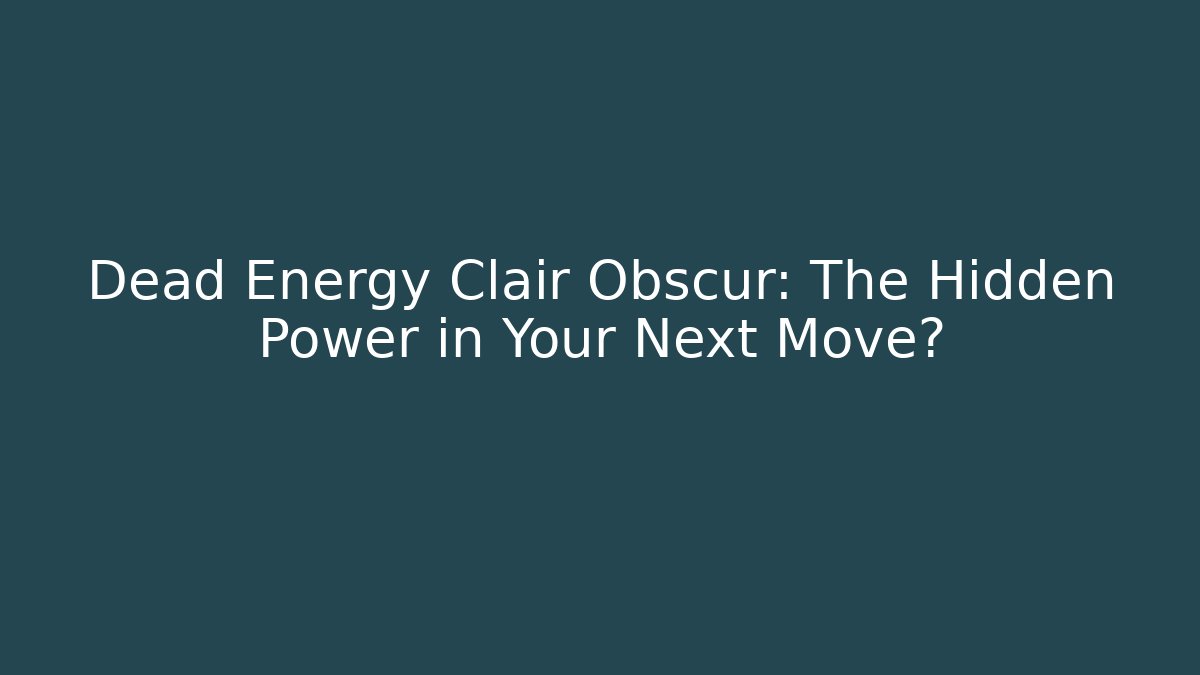 Dead Energy Clair Obscur: The Hidden Power in Your Next Move?